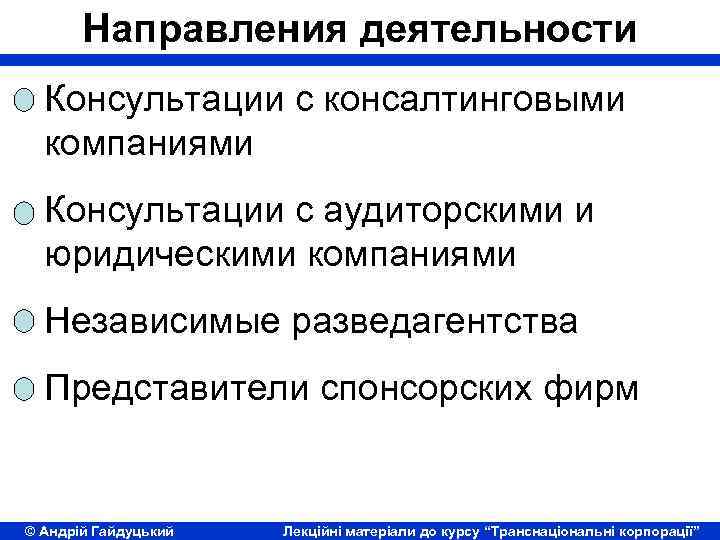 Направления деятельности

Консультации с консалтинговыми компаниями

Консультации с аудиторскими и юридическими компаниями

Независимые разведагентства

Представители спонсорских фирм

© Андрій Гайдуцький

Лекційні матеріали до курсу "Транснаціональні корпорації"